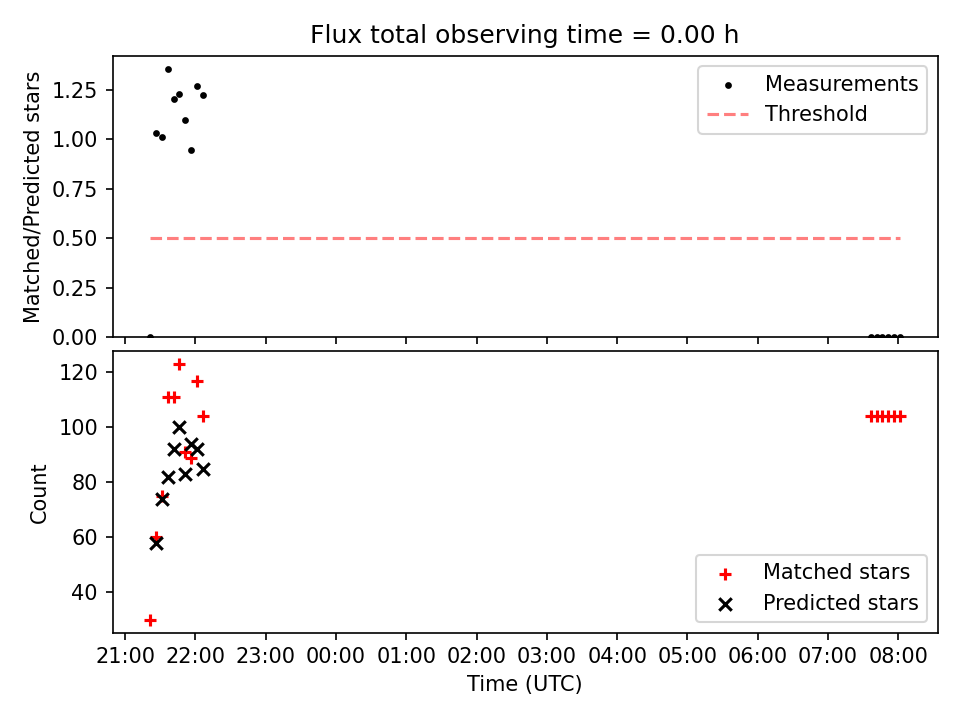 Flux total observing time = 0.00 h

Matched/Predicted stars
1.25
1.00
0.75
0.50
0.25
0.00

Measurements
Threshold

Count
120
100
80
60
40

Matched stars
Predicted stars

21:00 22:00 23:00 00:00 01:00 02:00 03:00 04:00 05:00 06:00 07:00 08:00
Time (UTC)